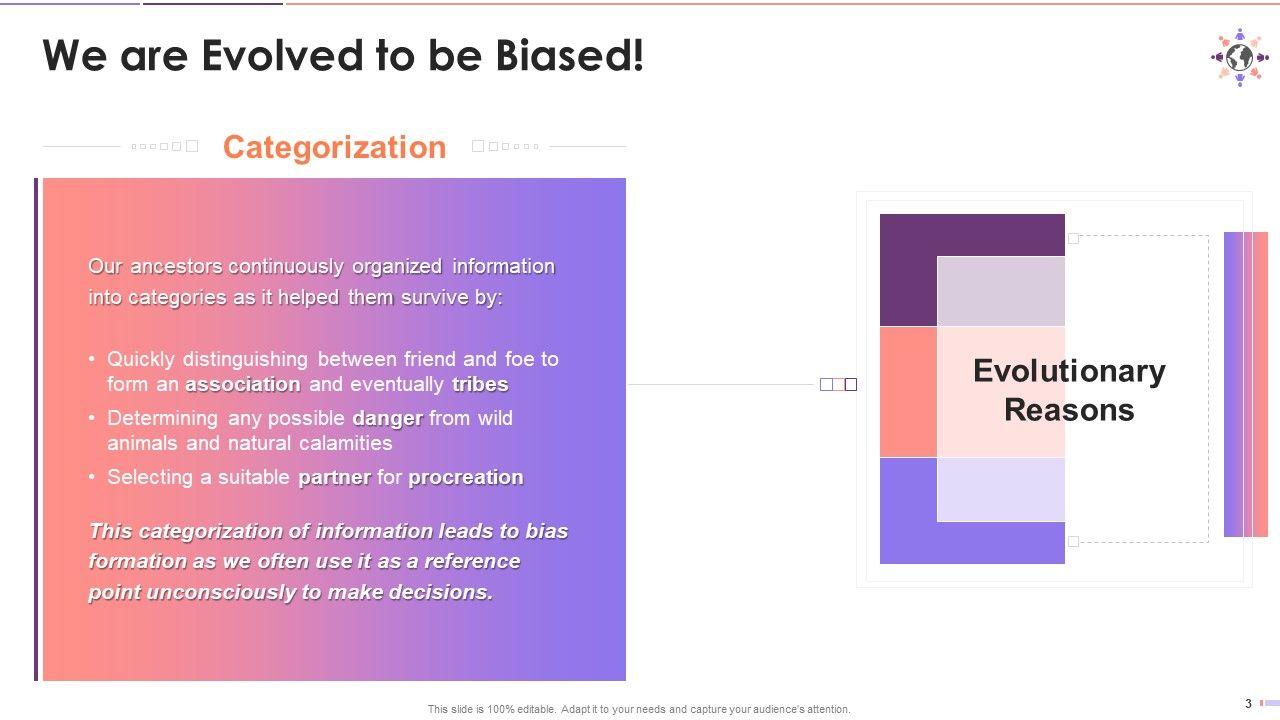 We are Evolved to be Biased!

Categorization

Our ancestors continuously organized information into categories as it helped them survive by:

• Quickly distinguishing between friend and foe to form an association and eventually tribes
• Determining any possible danger from wild animals and natural calamities
• Selecting a suitable partner for procreation

This categorization of information leads to bias formation as we often use it as a reference point unconsciously to make decisions.

Evolutionary Reasons

This slide is 100% editable. Adapt it to your needs and capture your audience's attention.

3